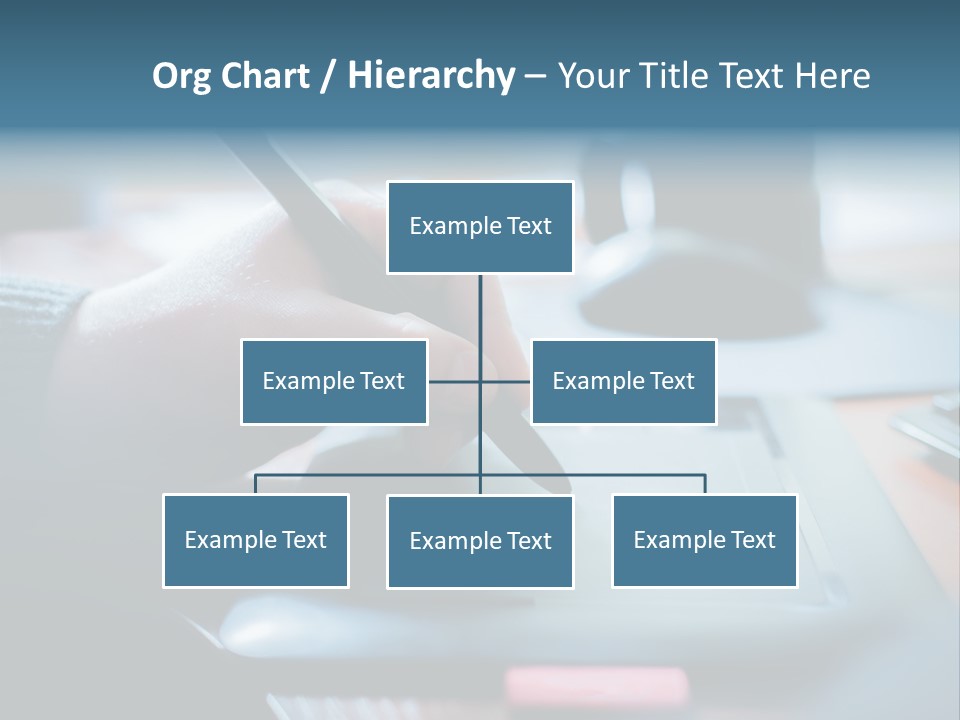 Org Chart / Hierarchy – Your Title Text Here

Example Text

Example Text

Example Text

Example Text

Example Text

Example Text